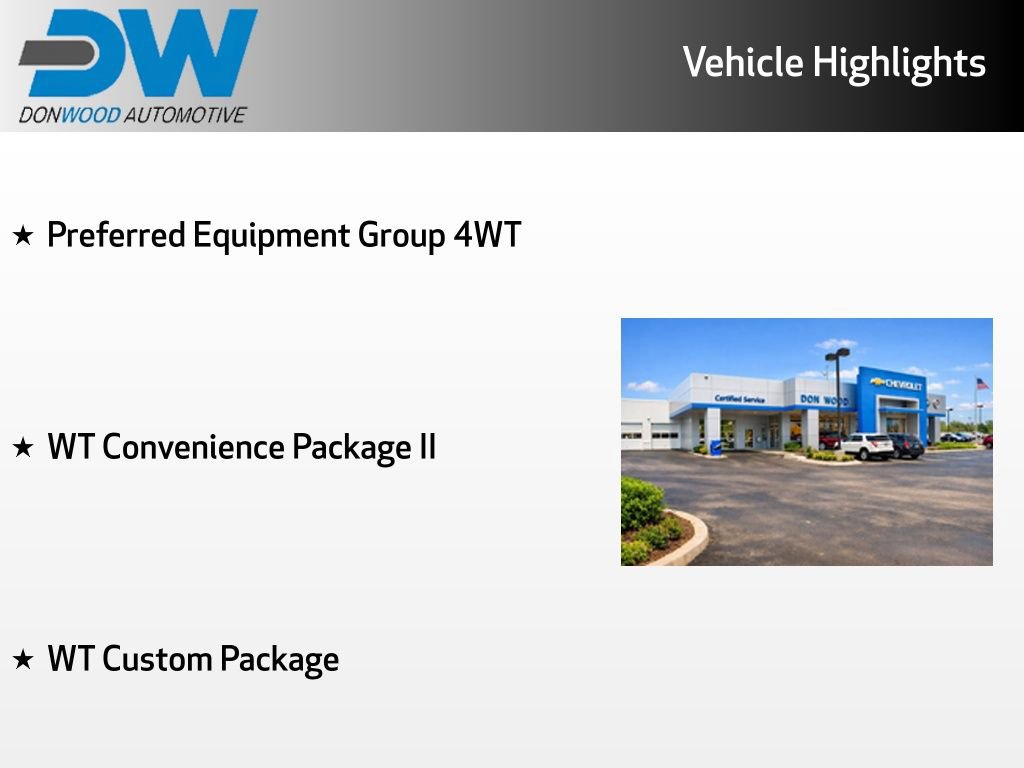 DW
DONWOOD AUTOMOTIVE

Vehicle Highlights

★ Preferred Equipment Group 4WT

★ WT Convenience Package II

★ WT Custom Package

Certified Service
DON WOOD
CHEVROLET